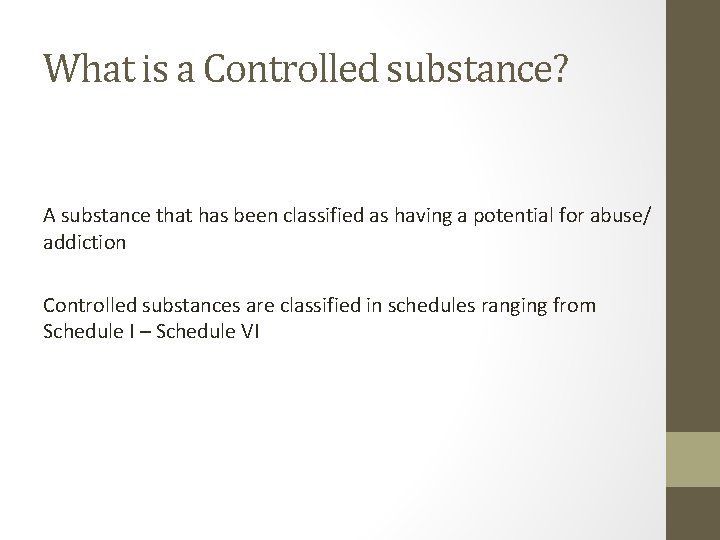 What is a Controlled substance?

A substance that has been classified as having a potential for abuse/ addiction

Controlled substances are classified in schedules ranging from Schedule I – Schedule VI